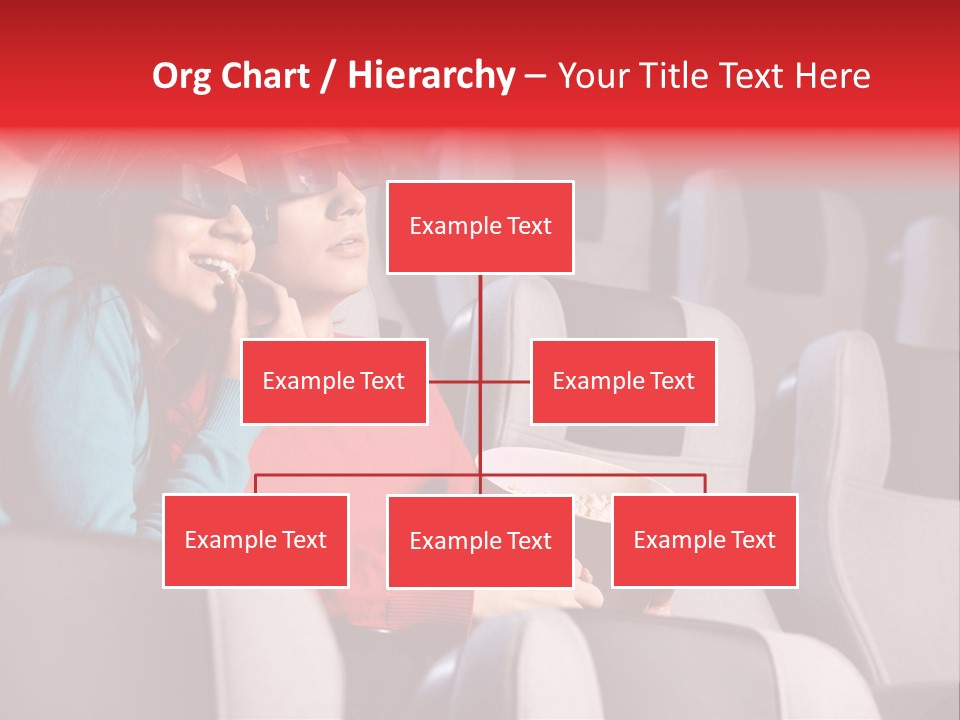 Org Chart / Hierarchy – Your Title Text Here

Example Text

Example Text

Example Text

Example Text

Example Text

Example Text